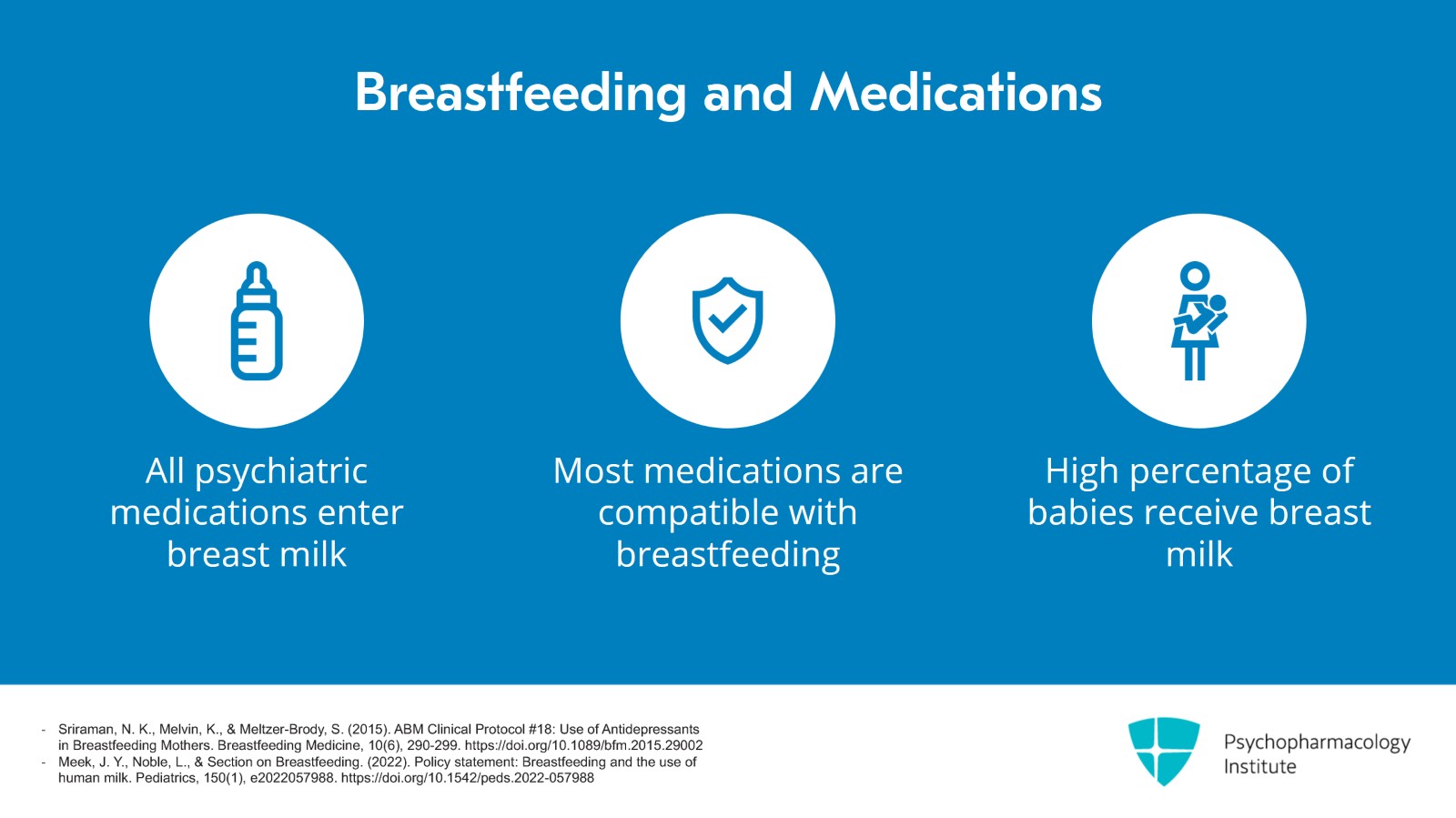 Breastfeeding and Medications

All psychiatric medications enter breast milk

Most medications are compatible with breastfeeding

High percentage of babies receive breast milk

- Sriraman, N. K., Melvin, K., & Meltzer-Brody, S. (2015). ABM Clinical Protocol #18: Use of Antidepressants in Breastfeeding Mothers. Breastfeeding Medicine, 10(6), 290-299. https://doi.org/10.1089/bfm.2015.29002
- Meek, J. Y., Noble, L., & Section on Breastfeeding. (2022). Policy statement: Breastfeeding and the use of human milk. Pediatrics, 150(1), e2022057988. https://doi.org/10.1542/peds.2022-057988

Psychopharmacology Institute